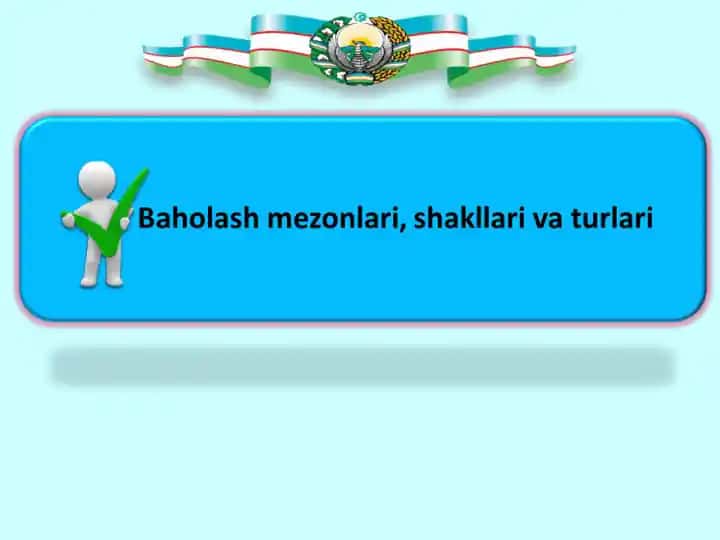 Baholash mezonlari, shakllari va turlari